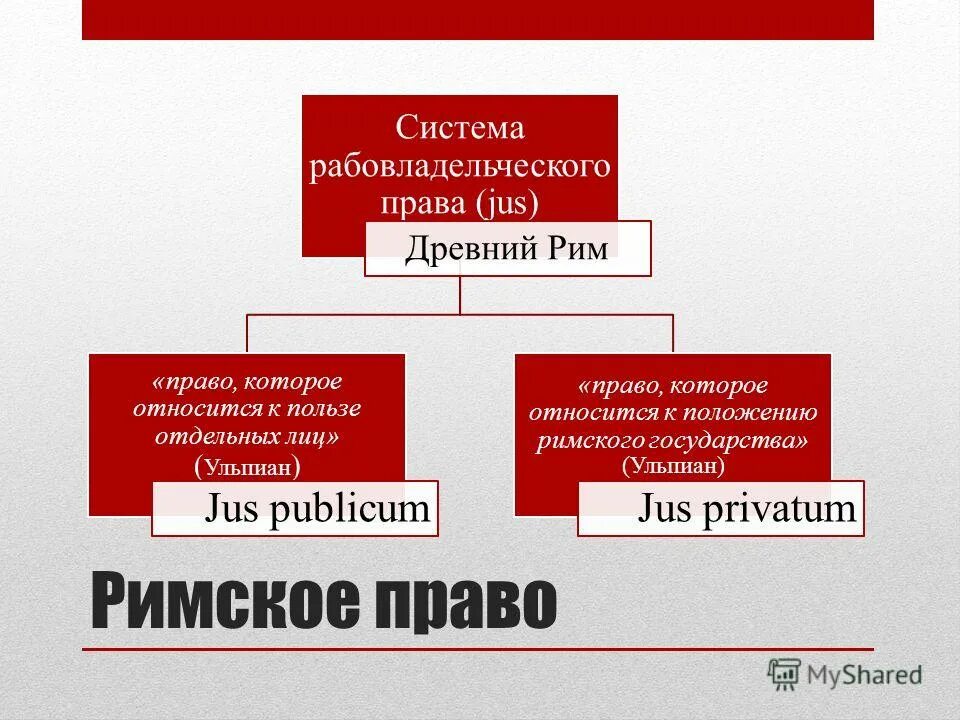 Система рабовладельческого права (jus)

Древний Рим

«право, которое относится к пользе отдельных лиц» (Ульпиан)

Jus publicum

«право, которое относится к положению римского государства» (Ульпиан)

Jus privatum

Римское право

MyShared